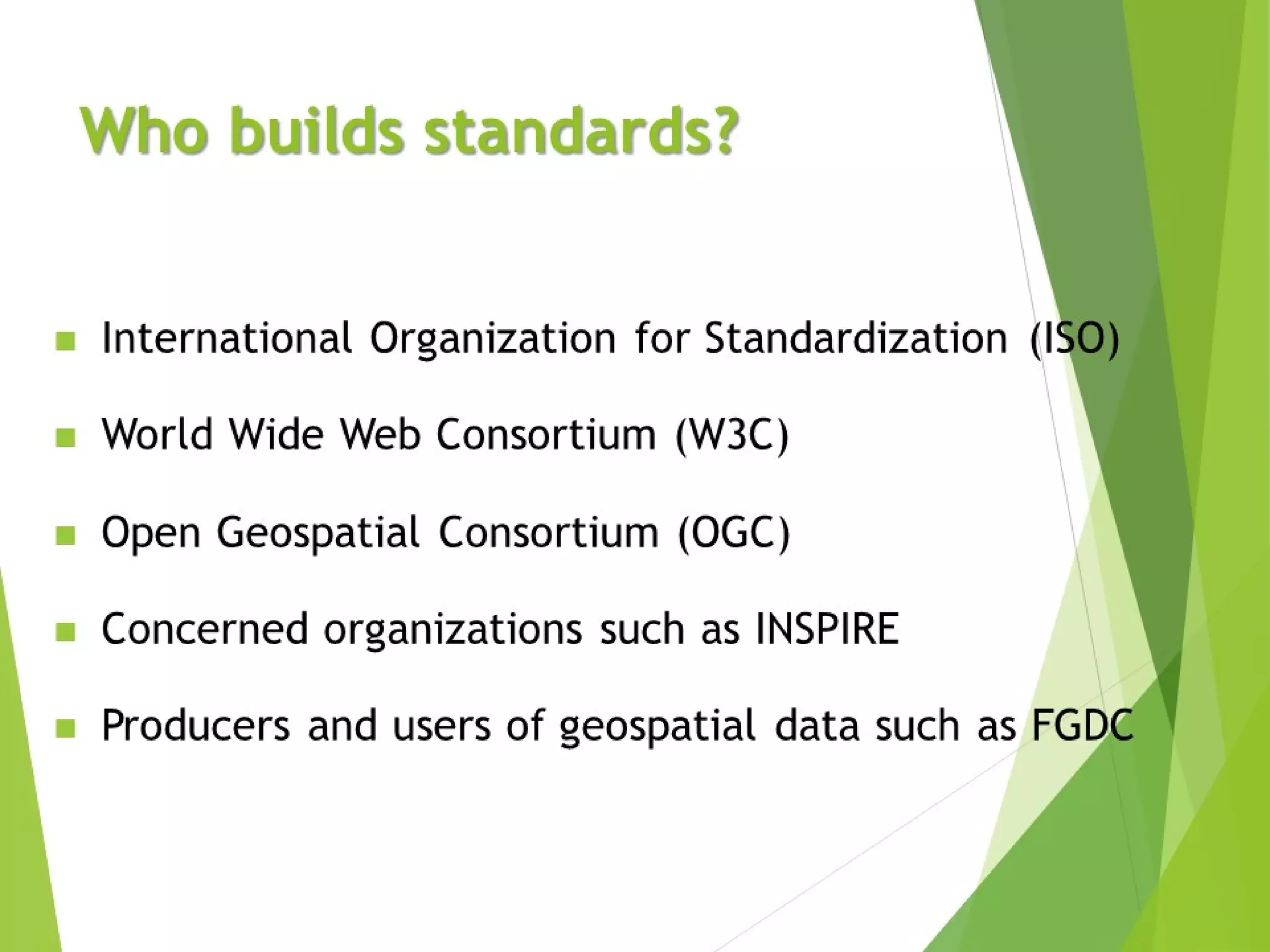 Who builds standards?

- International Organization for Standardization (ISO)
- World Wide Web Consortium (W3C)
- Open Geospatial Consortium (OGC)
- Concerned organizations such as INSPIRE
- Producers and users of geospatial data such as FGDC